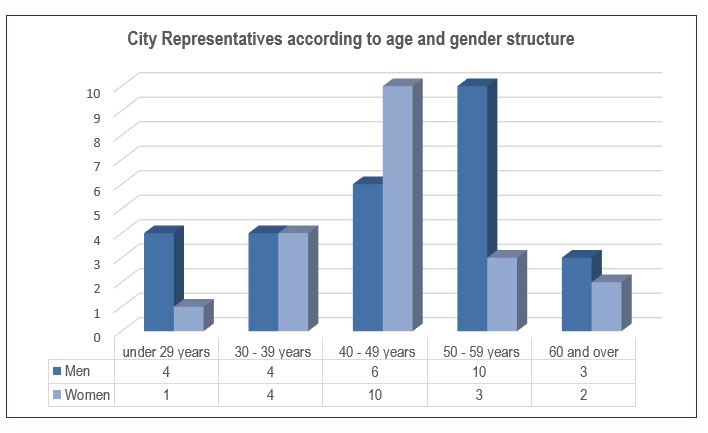 City Representatives according to age and gender structure

10
9
8
7
6
5
4
3
2
1
0

| | under 29 years | 30 - 39 years | 40 - 49 years | 50 - 59 years | 60 and over |
|---|---|---|---|---|---|
| Men | 4 | 4 | 6 | 10 | 3 |
| Women | 1 | 4 | 10 | 3 | 2 |